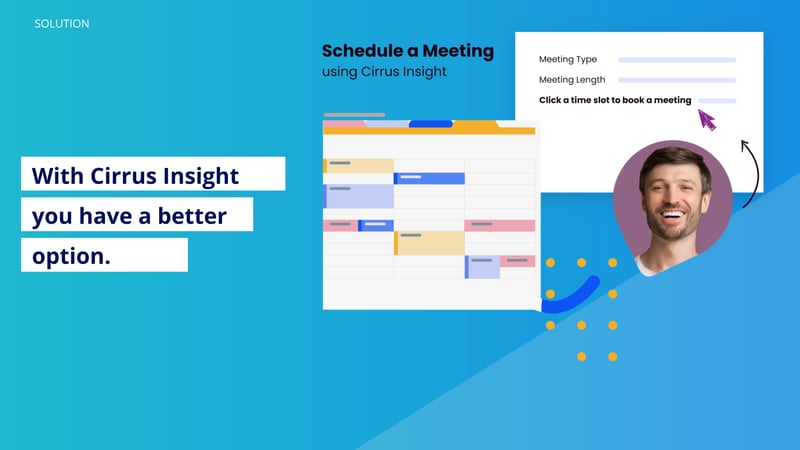 SOLUTION

With Cirrus Insight you have a better option.

Schedule a Meeting
using Cirrus Insight

Meeting Type
Meeting Length
Click a time slot to book a meeting